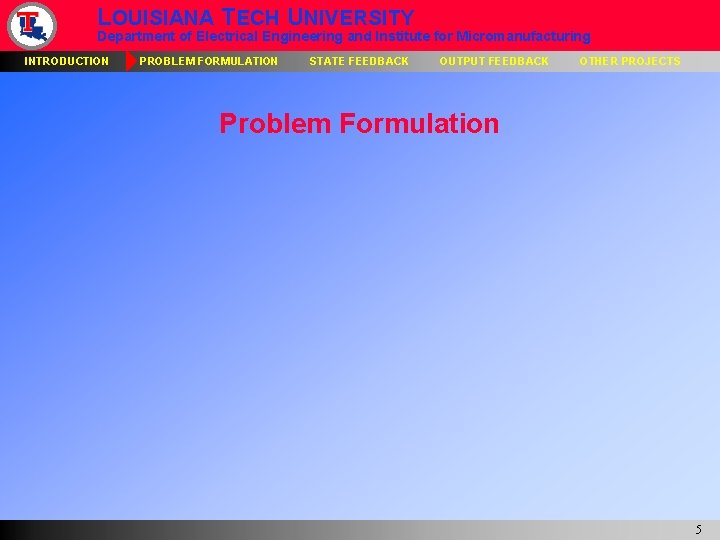 LOUISIANA TECH UNIVERSITY
Department of Electrical Engineering and Institute for Micromanufacturing

INTRODUCTION PROBLEM FORMULATION STATE FEEDBACK OUTPUT FEEDBACK OTHER PROJECTS

Problem Formulation

5